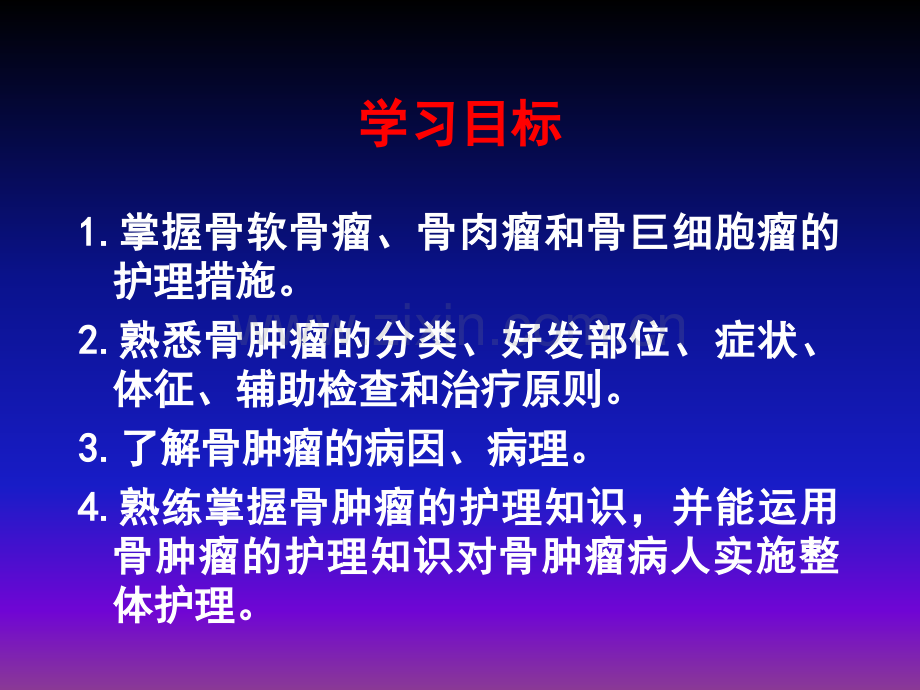 学习目标

1. 掌握骨软骨瘤、骨肉瘤和骨巨细胞瘤的护理措施。

2. 熟悉骨肿瘤的分类、好发部位、症状、体征、辅助检查和治疗原则。

3. 了解骨肿瘤的病因、病理。

4. 熟练掌握骨肿瘤的护理知识，并能运用骨肿瘤的护理知识对骨肿瘤病人实施整体护理。

www.zixin.com.cn